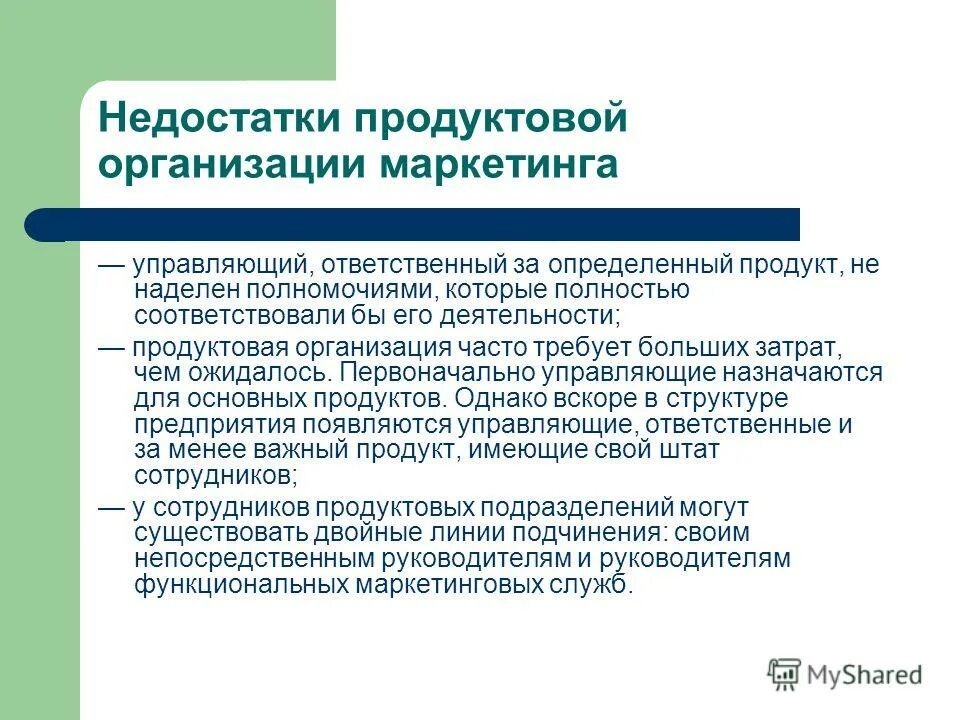 Недостатки продуктовой организации маркетинга

— управляющий, ответственный за определенный продукт, не наделен полномочиями, которые полностью соответствовали бы его деятельности;

— продуктовая организация часто требует больших затрат, чем ожидалось. Первоначально управляющие назначаются для основных продуктов. Однако вскоре в структуре предприятия появляются управляющие, ответственные и за менее важный продукт, имеющие свой штат сотрудников;

— у сотрудников продуктовых подразделений могут существовать двойные линии подчинения: своим непосредственным руководителям и руководителям функциональных маркетинговых служб.

MyShared